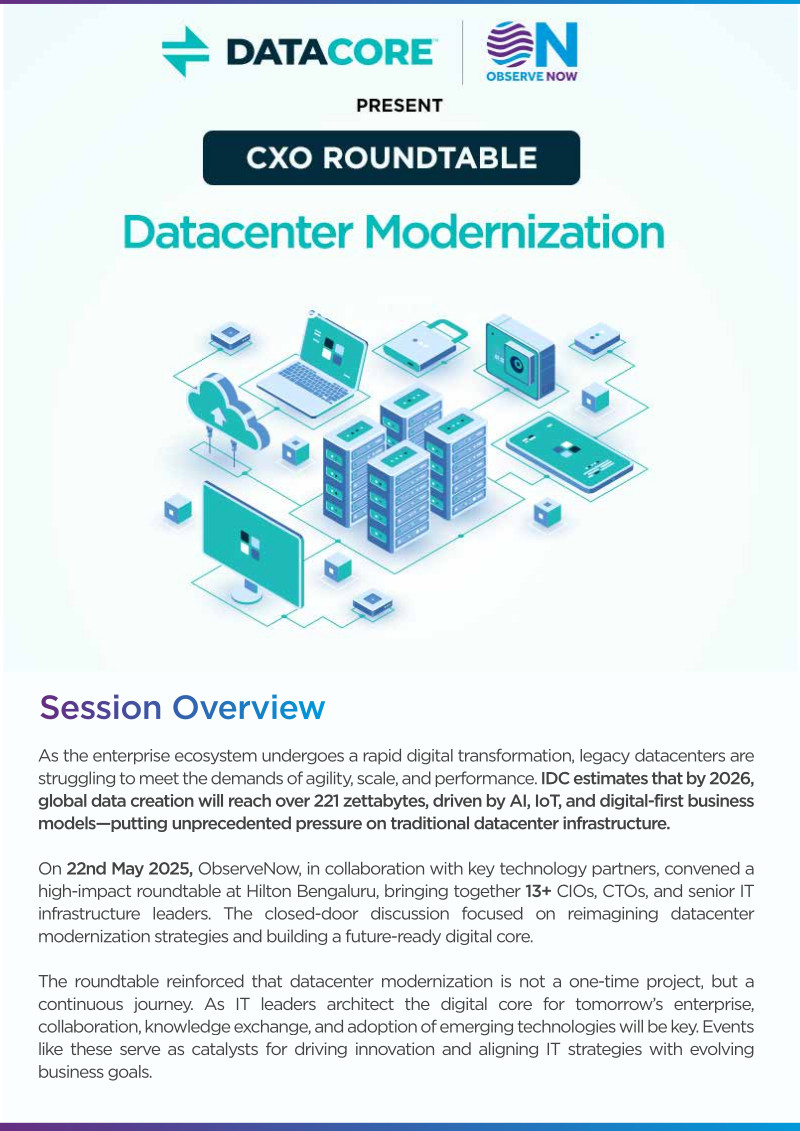 DATACORE

ON
OBSERVE NOW

PRESENT

CXO ROUNDTABLE

Datacenter Modernization

Session Overview

As the enterprise ecosystem undergoes a rapid digital transformation, legacy datacenters are struggling to meet the demands of agility, scale, and performance. IDC estimates that by 2026, global data creation will reach over 221 zettabytes, driven by AI, IoT, and digital-first business models—putting unprecedented pressure on traditional datacenter infrastructure.

On 22nd May 2025, ObserveNow, in collaboration with key technology partners, convened a high-impact roundtable at Hilton Bengaluru, bringing together 13+ CIOs, CTOs, and senior IT infrastructure leaders. The closed-door discussion focused on reimagining datacenter modernization strategies and building a future-ready digital core.

The roundtable reinforced that datacenter modernization is not a one-time project, but a continuous journey. As IT leaders architect the digital core for tomorrow's enterprise, collaboration, knowledge exchange, and adoption of emerging technologies will be key. Events like these serve as catalysts for driving innovation and aligning IT strategies with evolving business goals.